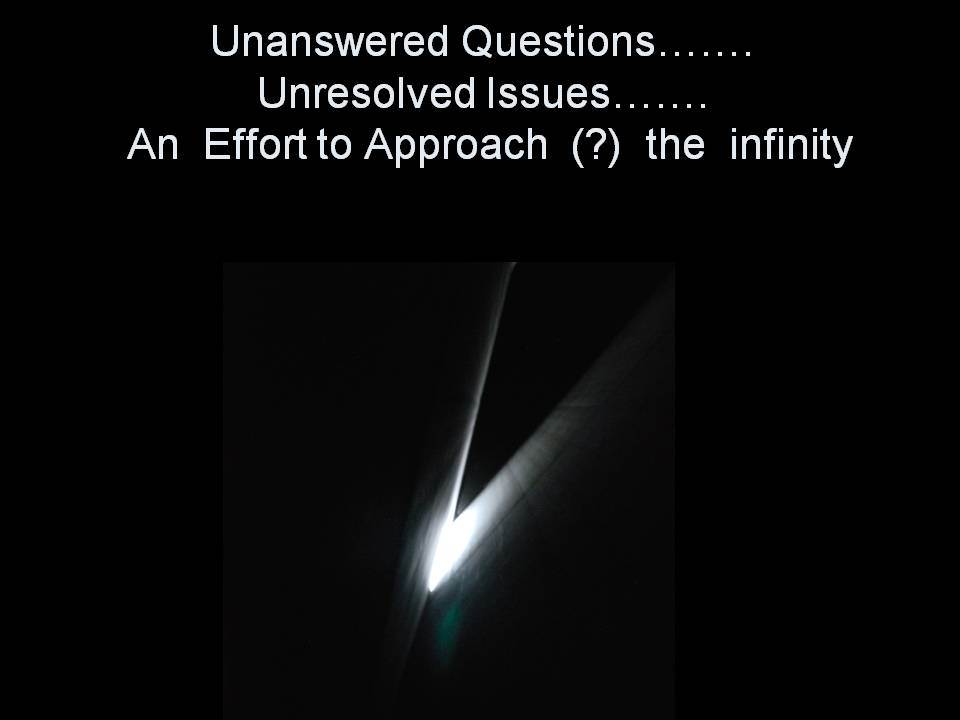 Unanswered Questions…….
Unresolved Issues…….
An Effort to Approach (?) the infinity